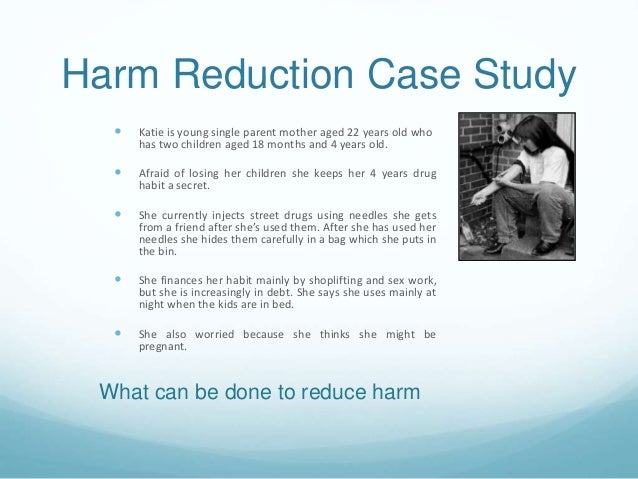 Harm Reduction Case Study

- Katie is young single parent mother aged 22 years old who has two children aged 18 months and 4 years old.

- Afraid of losing her children she keeps her 4 years drug habit a secret.

- She currently injects street drugs using needles she gets from a friend after she's used them. After she has used her needles she hides them carefully in a bag which she puts in the bin.

- She finances her habit mainly by shoplifting and sex work, but she is increasingly in debt. She says she uses mainly at night when the kids are in bed.

- She also worried because she thinks she might be pregnant.

What can be done to reduce harm